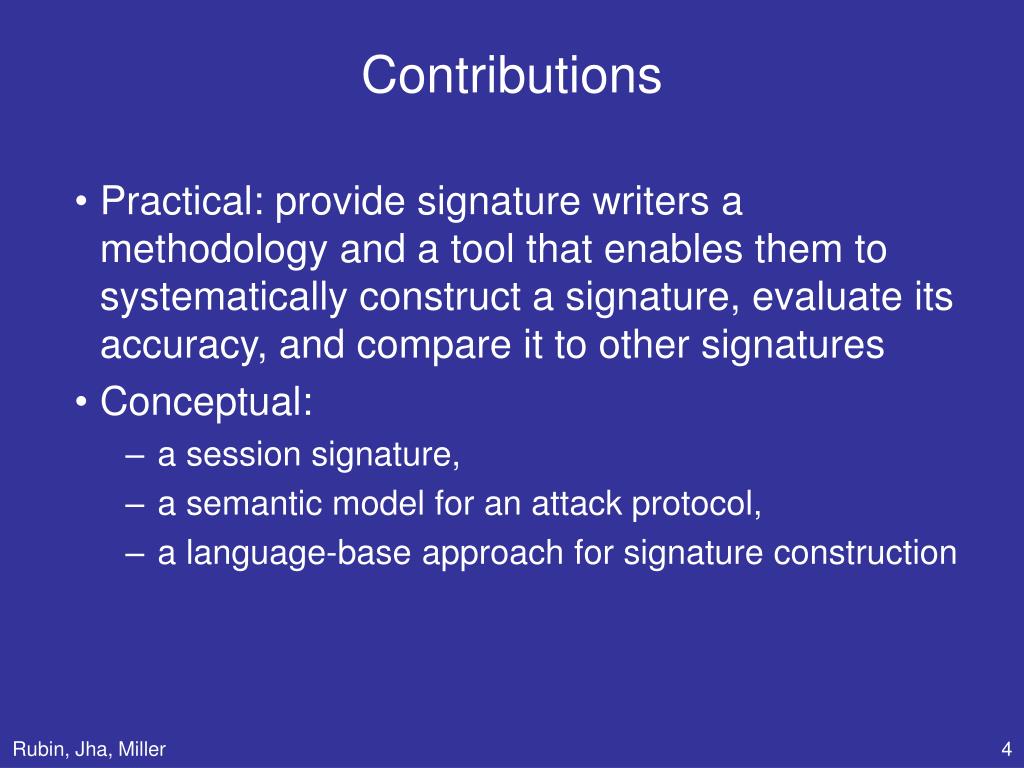 Contributions

• Practical: provide signature writers a methodology and a tool that enables them to systematically construct a signature, evaluate its accuracy, and compare it to other signatures
• Conceptual:
– a session signature,
– a semantic model for an attack protocol,
– a language-base approach for signature construction

Rubin, Jha, Miller

4